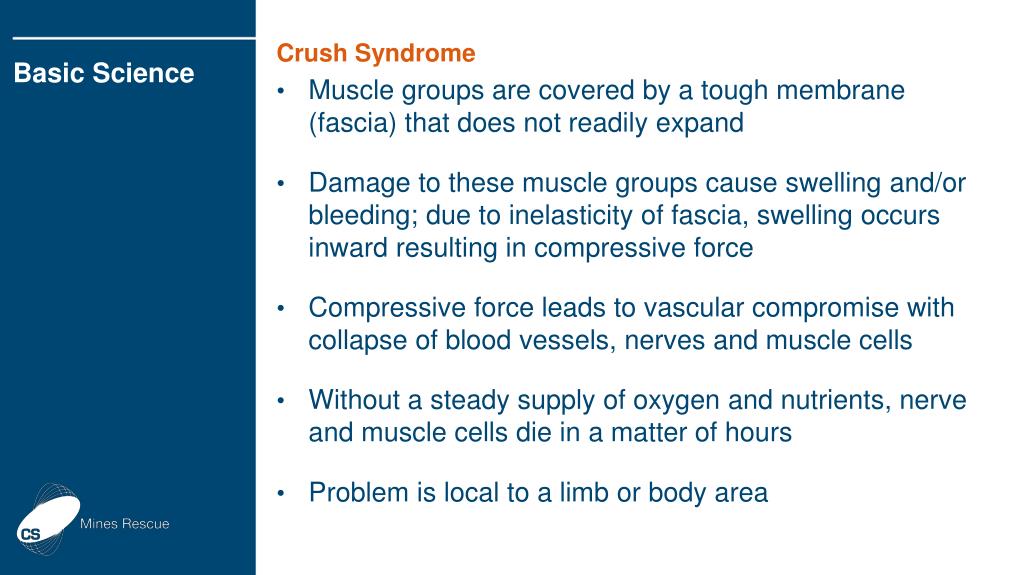 Basic Science

Crush Syndrome

• Muscle groups are covered by a tough membrane (fascia) that does not readily expand

• Damage to these muscle groups cause swelling and/or bleeding; due to inelasticity of fascia, swelling occurs inward resulting in compressive force

• Compressive force leads to vascular compromise with collapse of blood vessels, nerves and muscle cells

• Without a steady supply of oxygen and nutrients, nerve and muscle cells die in a matter of hours

• Problem is local to a limb or body area

CS Mines Rescue